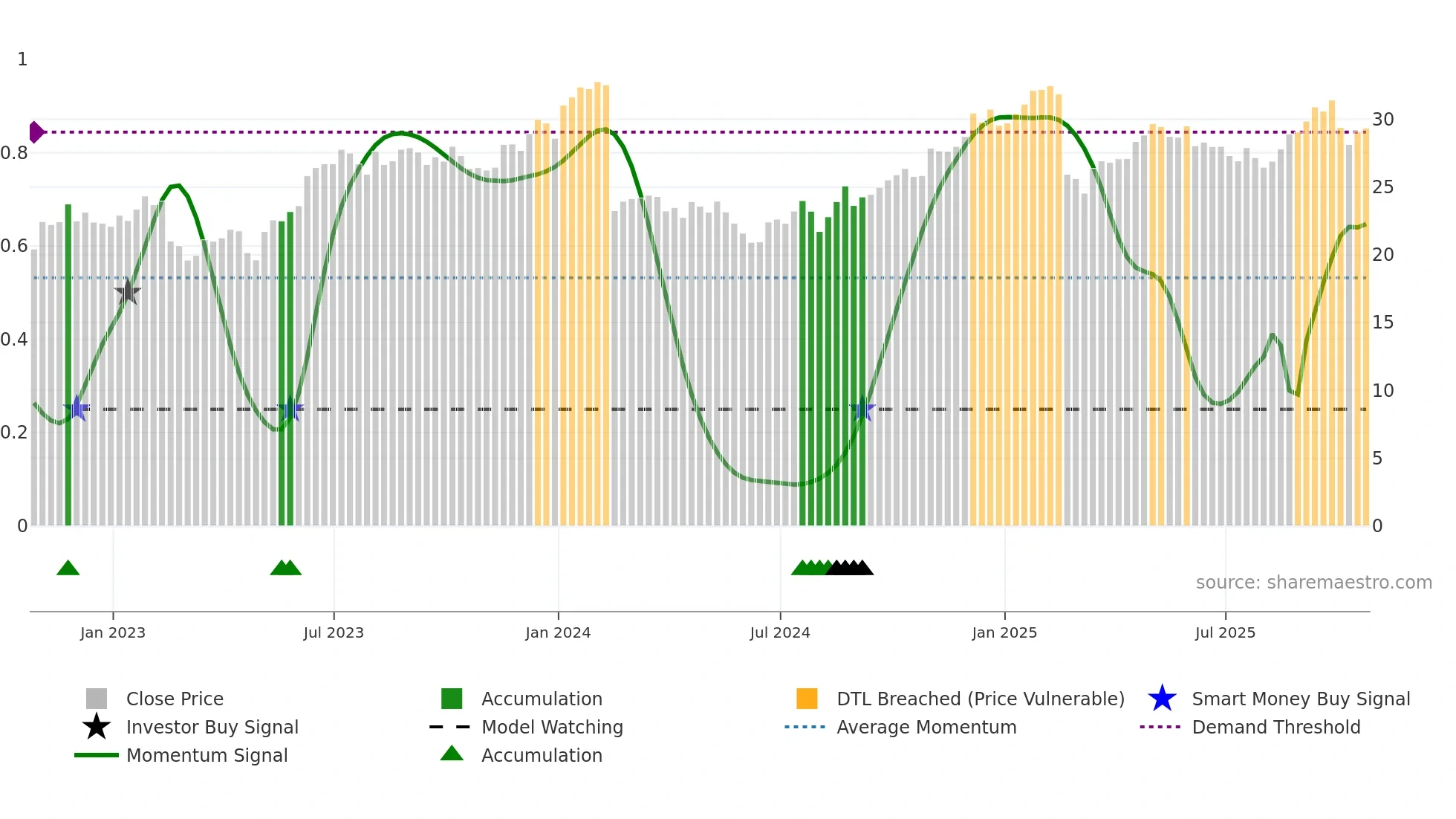 1
0.8
0.6
0.4
0.2
0

30
25
20
15
10
5
0

source: sharemaestro.com

Jan 2023
Jul 2023
Jan 2024
Jul 2024
Jan 2025
Jul 2025

Close Price
Investor Buy Signal
Momentum Signal
Accumulation
Model Watching
Accumulation
DTL Breached (Price Vulnerable)
Average Momentum
Smart Money Buy Signal
Demand Threshold